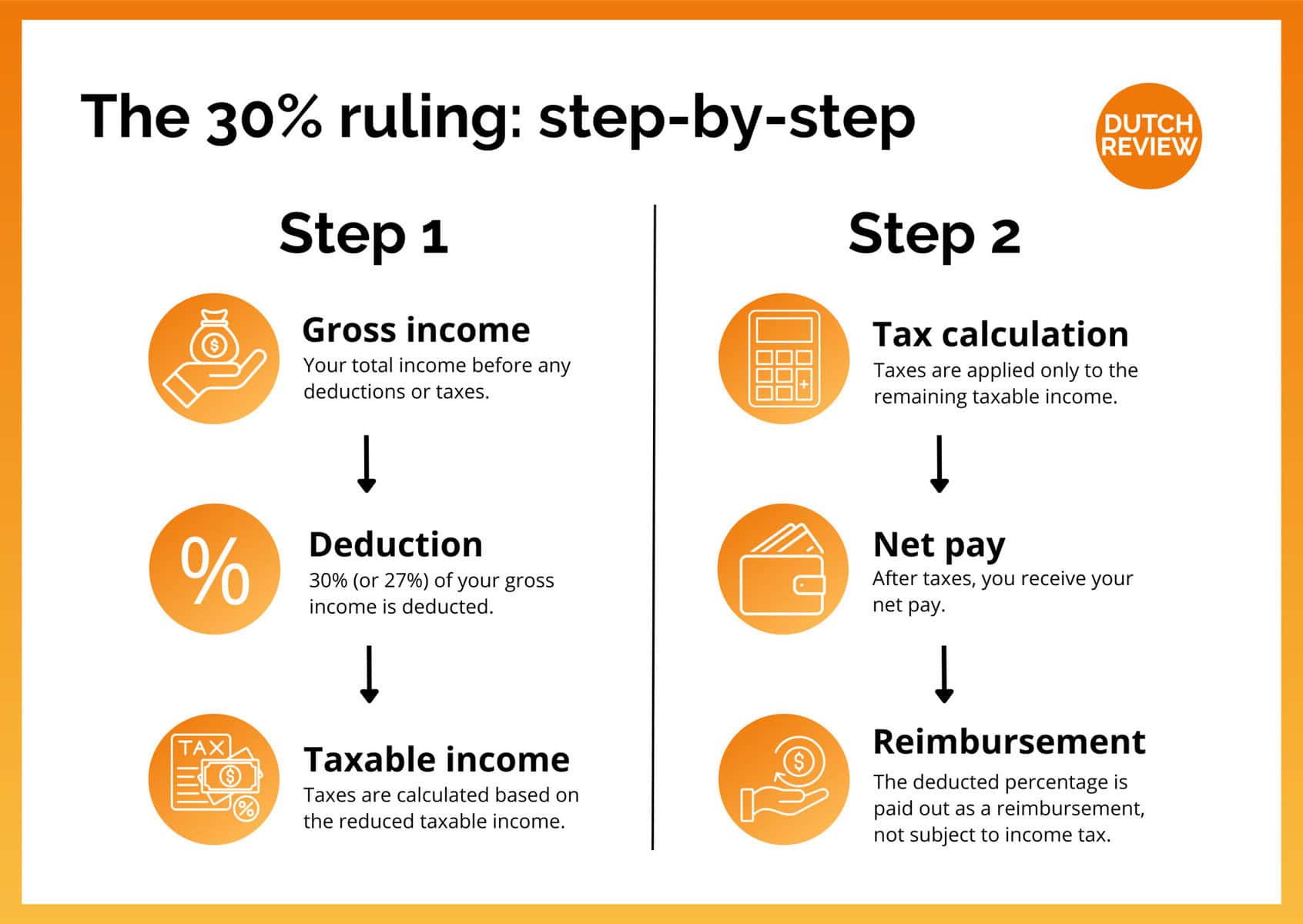 The 30% ruling: step-by-step

DUTCH REVIEW

Step 1

Gross income
Your total income before any deductions or taxes.

%

Deduction
30% (or 27%) of your gross income is deducted.

TAX

Taxable income
Taxes are calculated based on the reduced taxable income.

Step 2

Tax calculation
Taxes are applied only to the remaining taxable income.

Net pay
After taxes, you receive your net pay.

Reimbursement
The deducted percentage is paid out as a reimbursement, not subject to income tax.